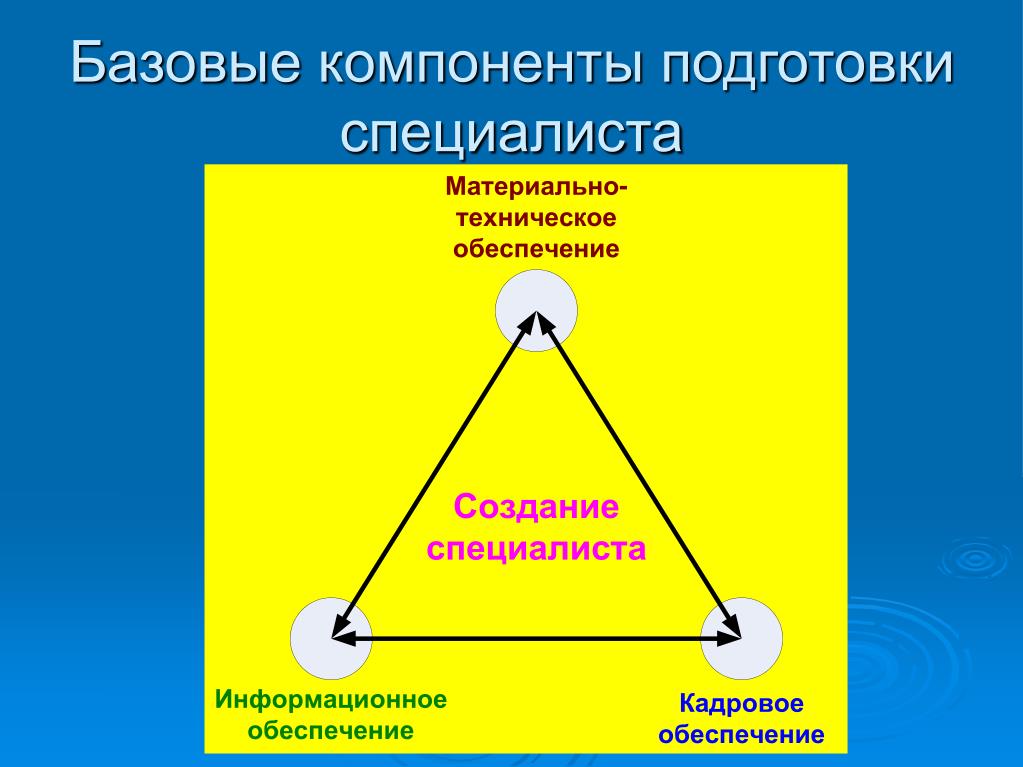 Базовые компоненты подготовки специалиста

Материально-техническое обеспечение

Создание специалиста

Информационное обеспечение

Кадровое обеспечение